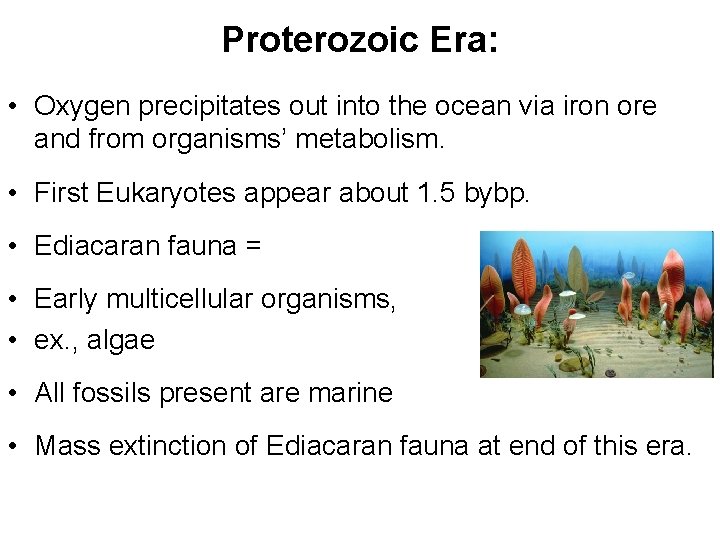 Proterozoic Era:

• Oxygen precipitates out into the ocean via iron ore and from organisms' metabolism.

• First Eukaryotes appear about 1.5 bybp.

• Ediacaran fauna =

• Early multicellular organisms,

• ex., algae

• All fossils present are marine

• Mass extinction of Ediacaran fauna at end of this era.